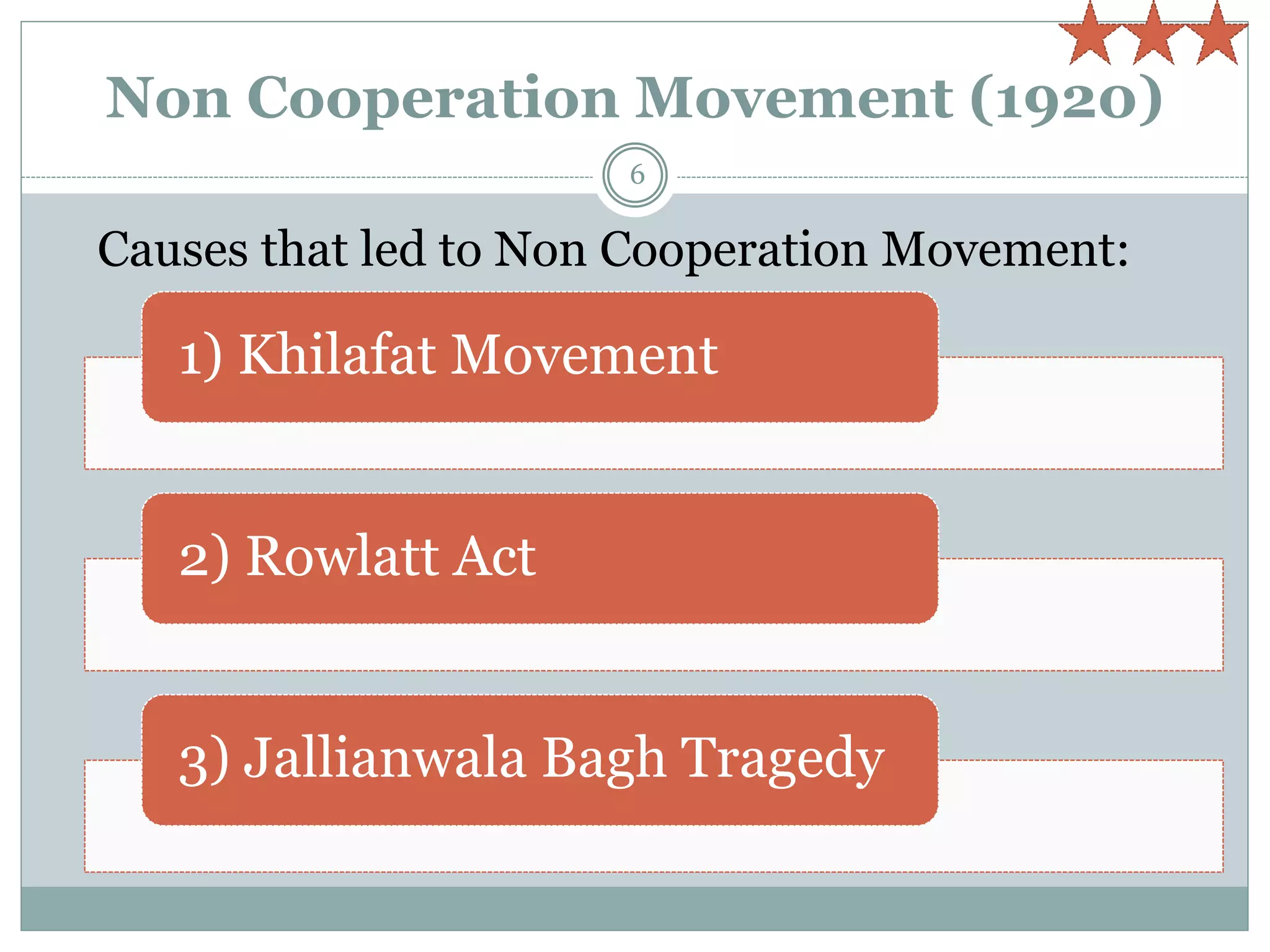 Non Cooperation Movement (1920)

6

Causes that led to Non Cooperation Movement:

1) Khilafat Movement

2) Rowlatt Act

3) Jallianwala Bagh Tragedy